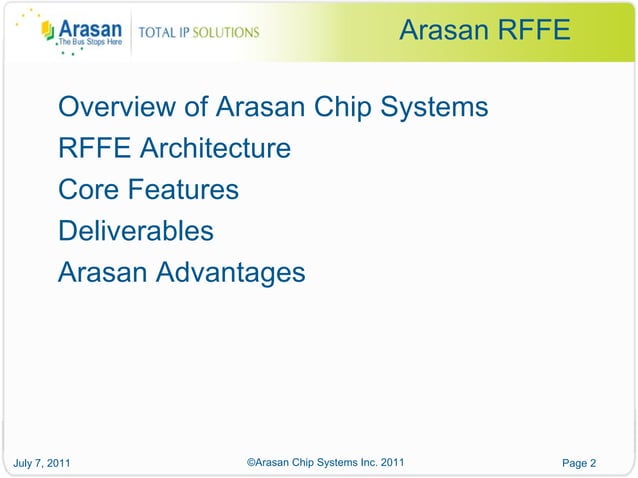 Arasan
The Bus Stops Here

TOTAL IP SOLUTIONS

Arasan RFFE

Overview of Arasan Chip Systems

RFFE Architecture

Core Features

Deliverables

Arasan Advantages

July 7, 2011

©Arasan Chip Systems Inc. 2011

Page 2